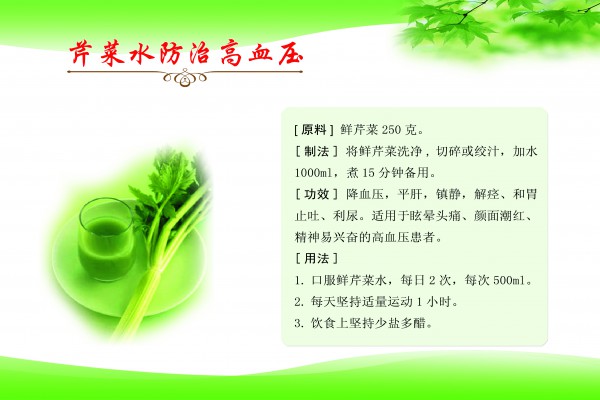 芹菜水防治高血压

[原料] 鲜芹菜 250 克。

[制法] 将鲜芹菜洗净，切碎或绞汁，加水 1000ml，煮 15 分钟备用。

[功效] 降血压，平肝，镇静，解痉、和胃止吐、利尿。适用于眩晕头痛、颜面潮红、精神易兴奋的高血压患者。

[用法]

1. 口服鲜芹菜水，每日 2 次，每次 500ml。

2. 每天坚持适量运动 1 小时。

3. 饮食上坚持少盐多醋。